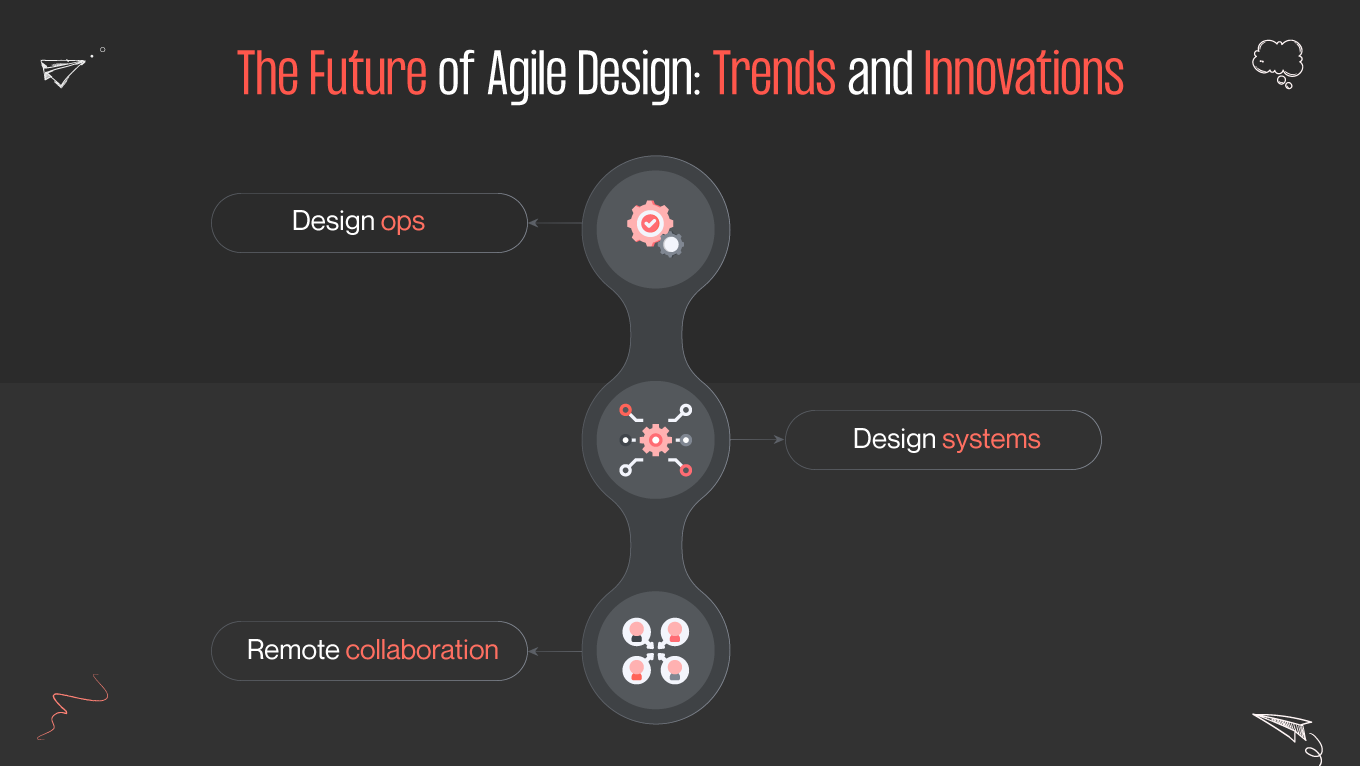 The Future of Agile Design: Trends and Innovations

Design ops

Design systems

Remote collaboration